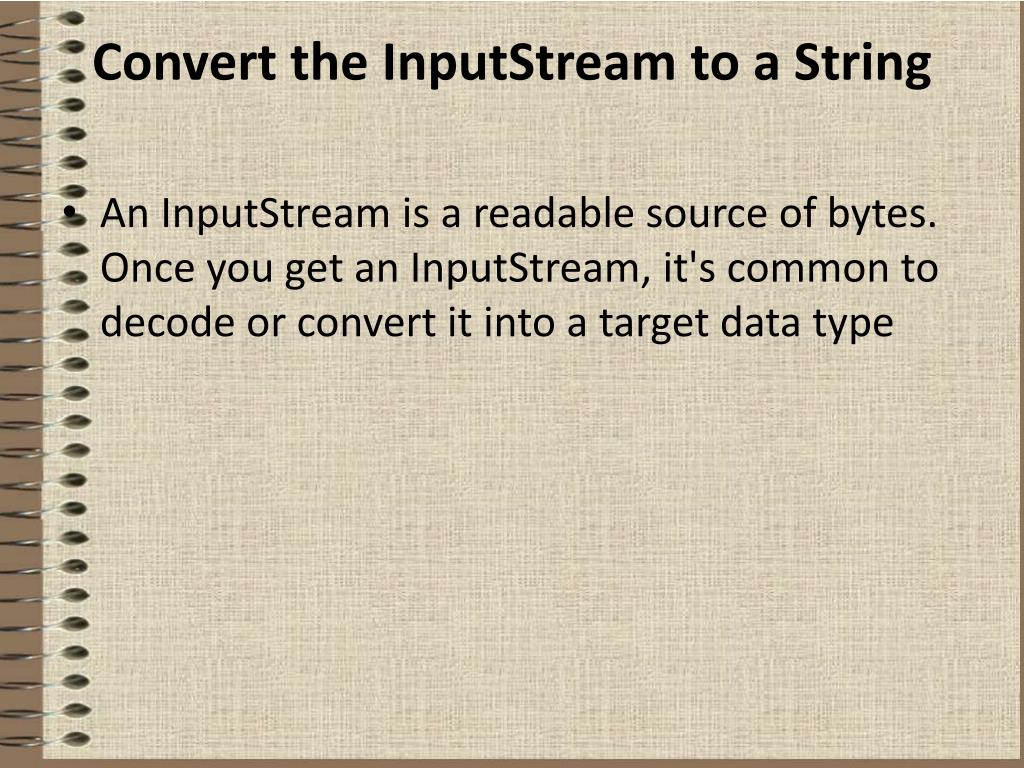 Convert the InputStream to a String

• An InputStream is a readable source of bytes. Once you get an InputStream, it's common to decode or convert it into a target data type